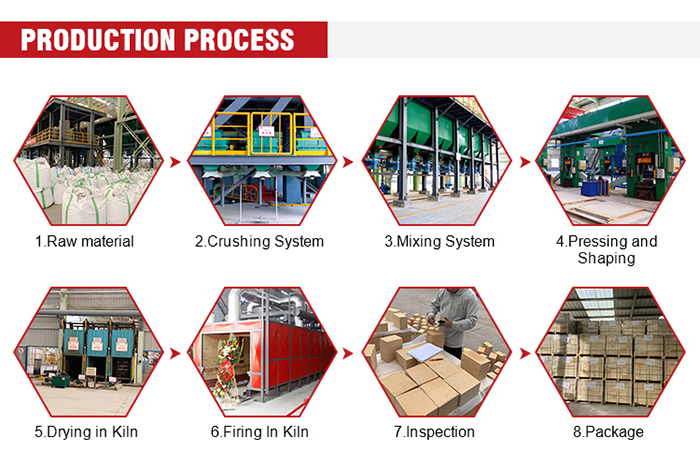 PRODUCTION PROCESS

1.Raw material

2.Crushing System

3.Mixing System

4.Pressing and Shaping

5.Drying in Kiln

6.Firing In Kiln

7.Inspection

8.Package